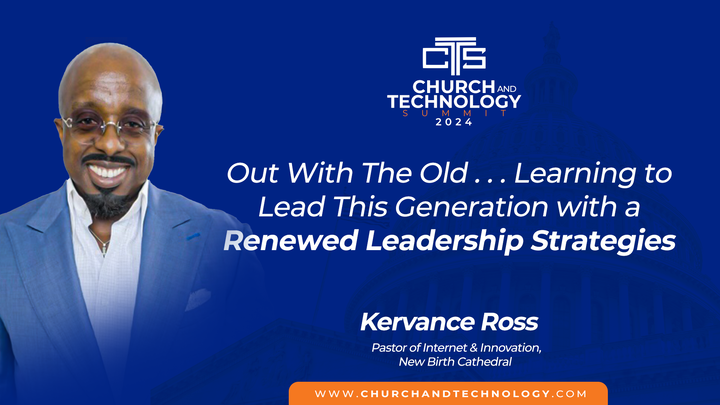 CTS
CHURCH AND TECHNOLOGY SUMMIT 2024

Out With The Old . . . Learning to Lead This Generation with a Renewed Leadership Strategies

Kervance Ross

Pastor of Internet & Innovation, New Birth Cathedral

WWW.CHURCHANDTECHNOLOGY.COM